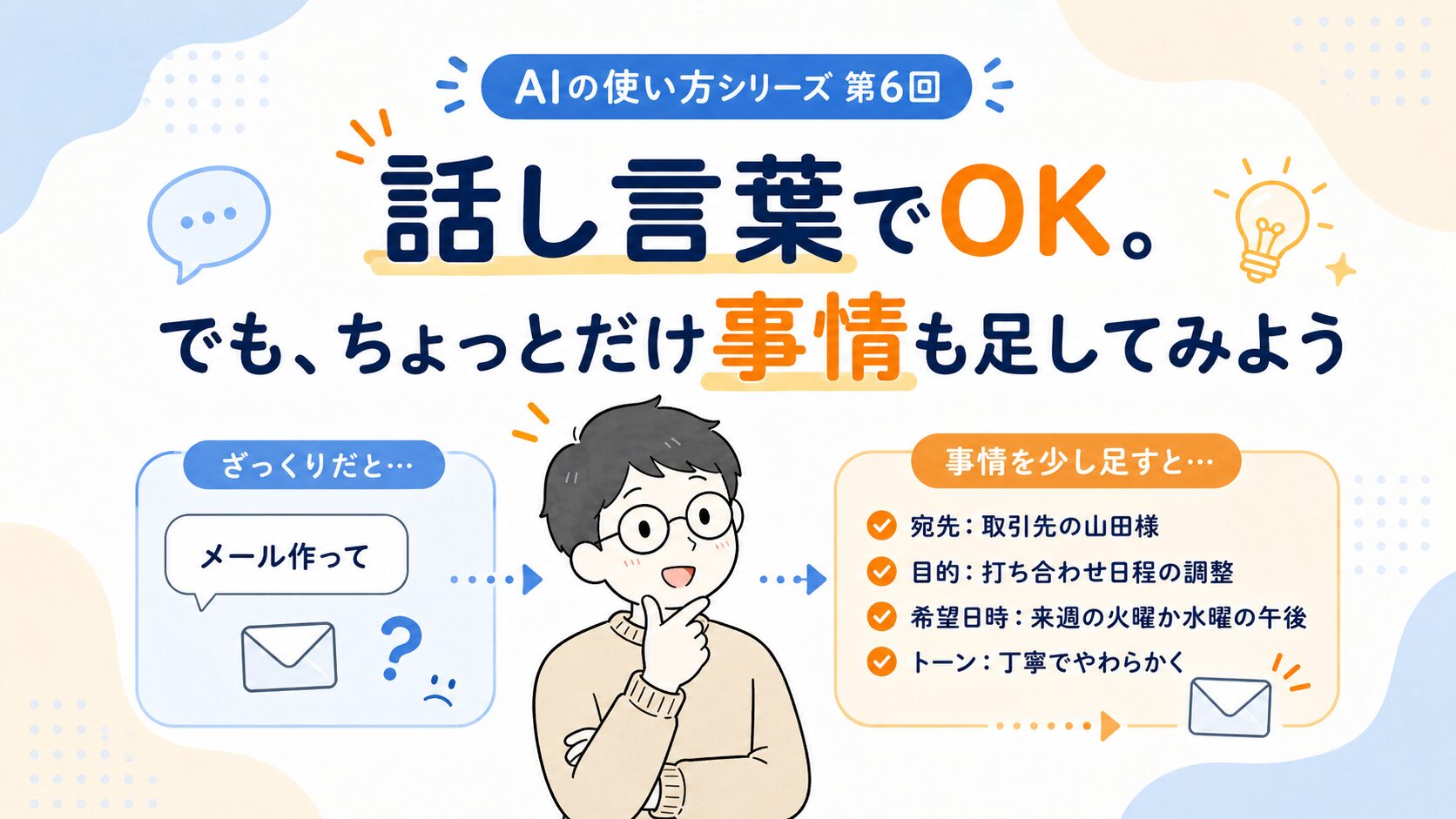 AIの使い方シリーズ 第6回

話し言葉でOK。

でも、ちょっとだけ事情も足してみよう

ざっくりだと…

メール作って

?

事情を少し足すと…

宛先：取引先の山田様

目的：打ち合わせ日程の調整

希望日時：来週の火曜か水曜の午後

トーン：丁寧でやわらかく